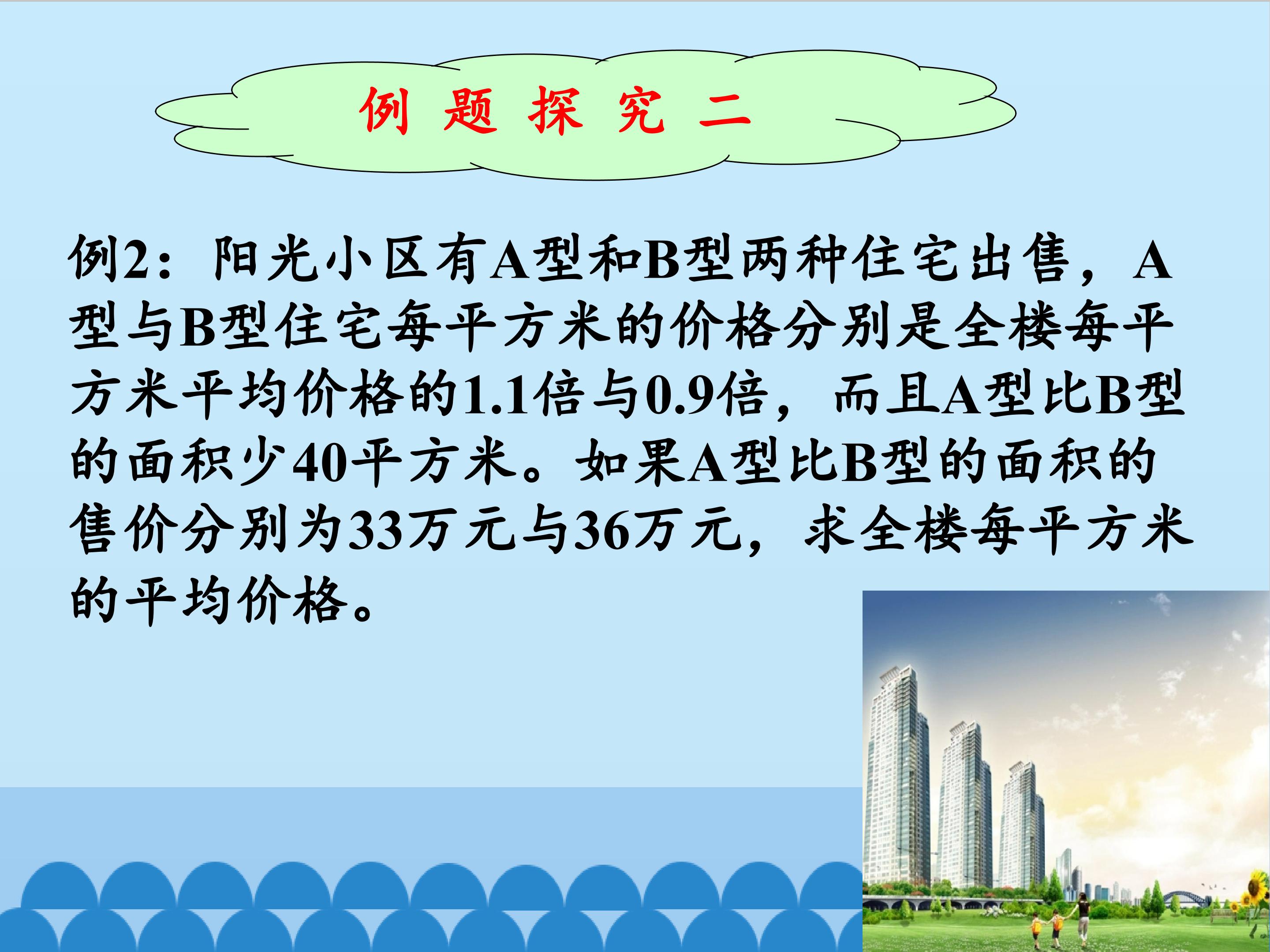 例 题 探 究 二

例2：阳光小区有A型和B型两种住宅出售，A型与B型住宅每平方米的价格分别是全楼每平方米平均价格的1.1倍与0.9倍，而且A型比B型的面积少40平方米。如果A型比B型的面积的售价分别为33万元与36万元，求全楼每平方米的平均价格。